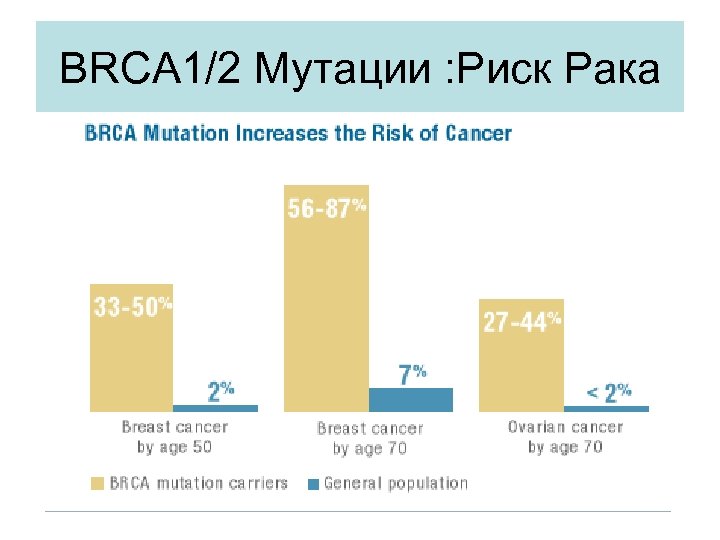 BRCA1/2 Мутации :Риск Рака

BRCA Mutation Increases the Risk of Cancer

33-50%

2%

Breast cancer by age 50

56-87%

7%

Breast cancer by age 70

27-44%

< 2%

Ovarian cancer by age 70

BRCA mutation carriers
General population